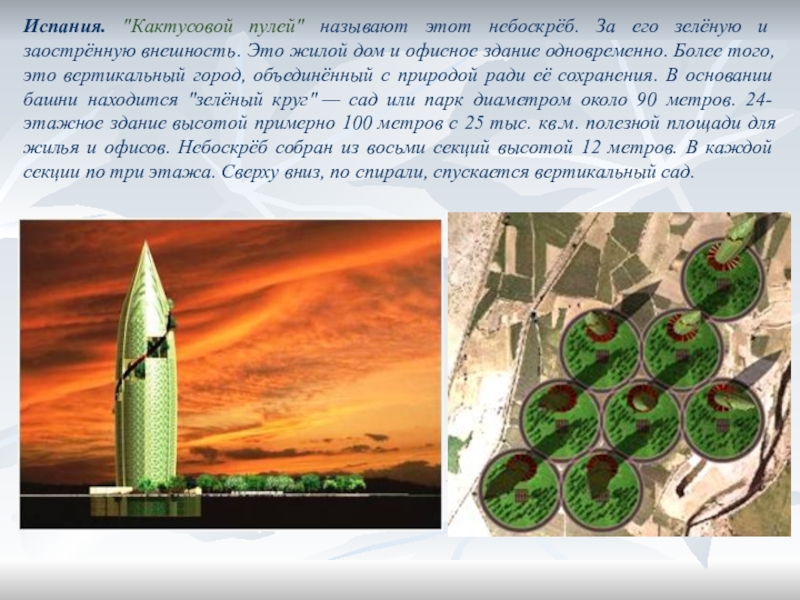 Испания. "Кактусовой пулей" называют этот небоскрёб. За его зелёную и заострённую внешность. Это жилой дом и офисное здание одновременно. Более того, это вертикальный город, объединённый с природой ради её сохранения. В основании башни находится "зелёный круг" — сад или парк диаметром около 90 метров. 24-этажное здание высотой примерно 100 метров с 25 тыс. кв.м. полезной площади для жилья и офисов. Небоскрёб собран из восьми секций высотой 12 метров. В каждой секции по три этажа. Сверху вниз, по спирали, спускается вертикальный сад.